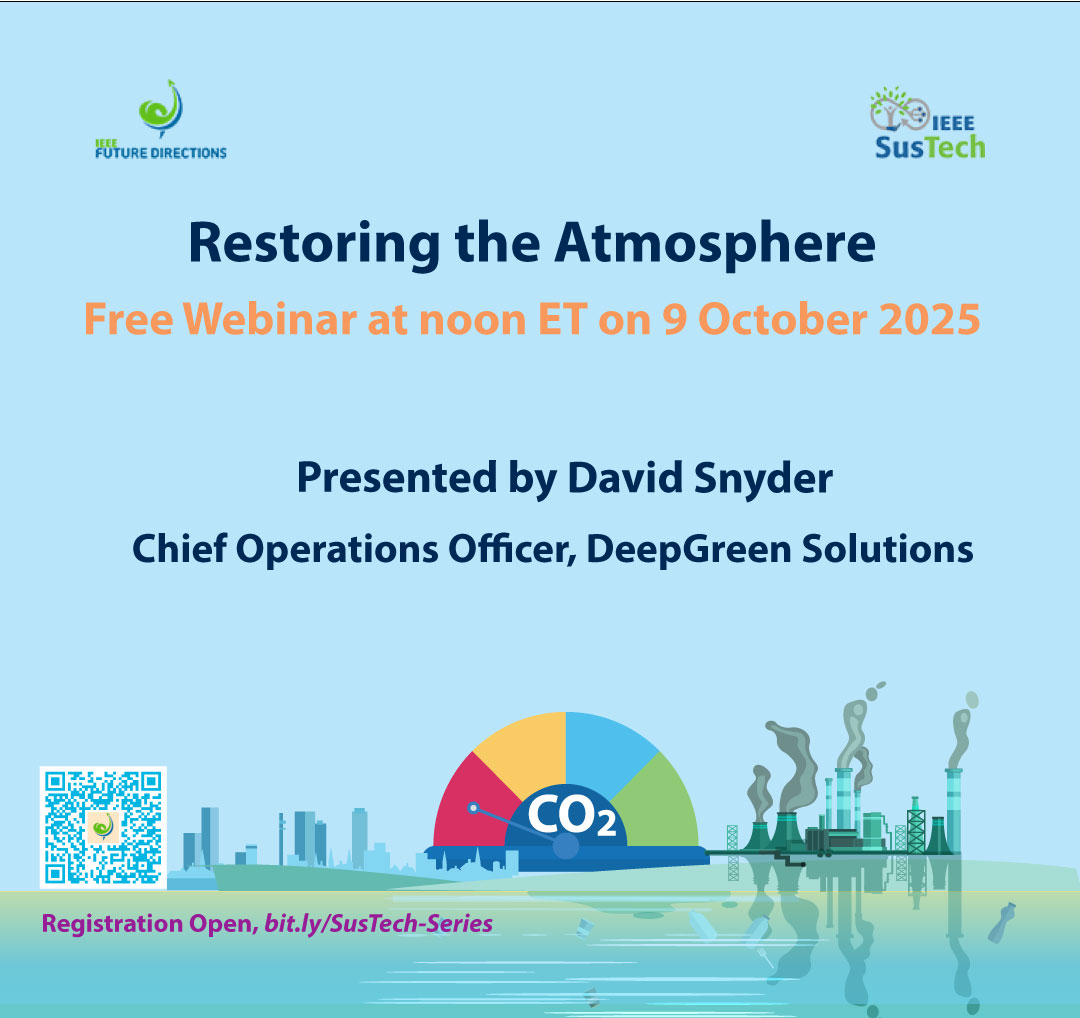 IEEE FUTURE DIRECTIONS

IEEE SusTech

Restoring the Atmosphere

Free Webinar at noon ET on 9 October 2025

Presented by David Snyder

Chief Operations Officer, DeepGreen Solutions

$CO_2$

Registration Open, bit.ly/SusTech-Series